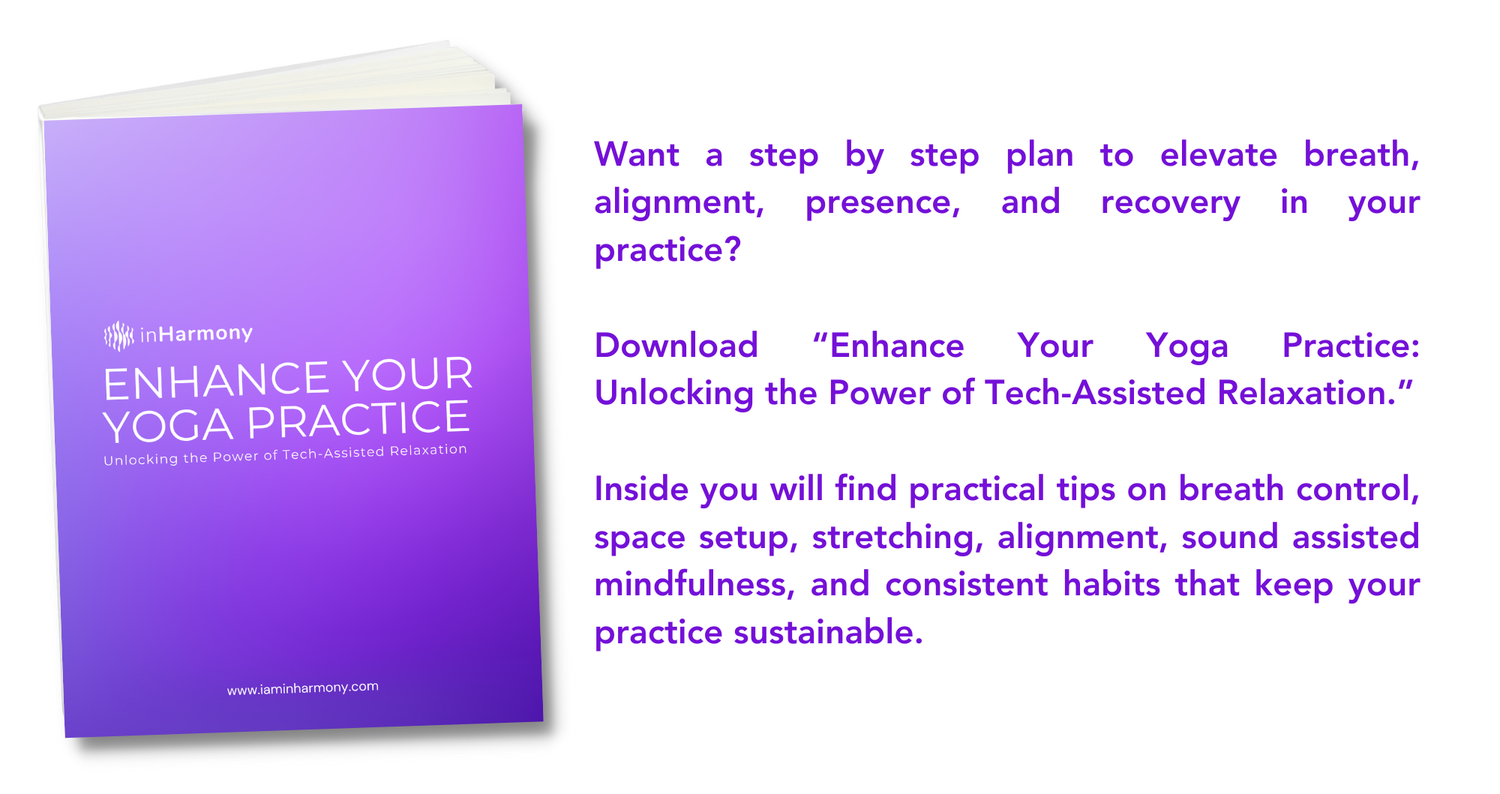 inHarmony

ENHANCE YOUR YOGA PRACTICE

Unlocking the Power of Tech-Assisted Relaxation

www.iaminharmony.com

Want a step by step plan to elevate breath, alignment, presence, and recovery in your practice?

Download “Enhance Your Yoga Practice: Unlocking the Power of Tech-Assisted Relaxation.”

Inside you will find practical tips on breath control, space setup, stretching, alignment, sound assisted mindfulness, and consistent habits that keep your practice sustainable.